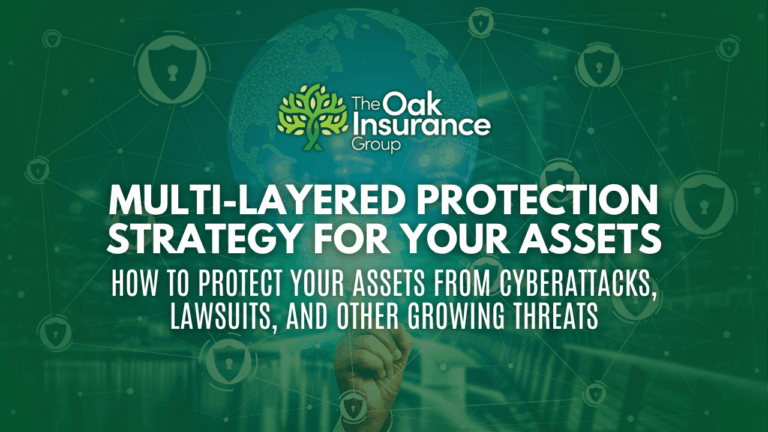 The Oak Insurance Group

MULTI-LAYERED PROTECTION STRATEGY FOR YOUR ASSETS

HOW TO PROTECT YOUR ASSETS FROM CYBERATTACKS, LAWSUITS, AND OTHER GROWING THREATS